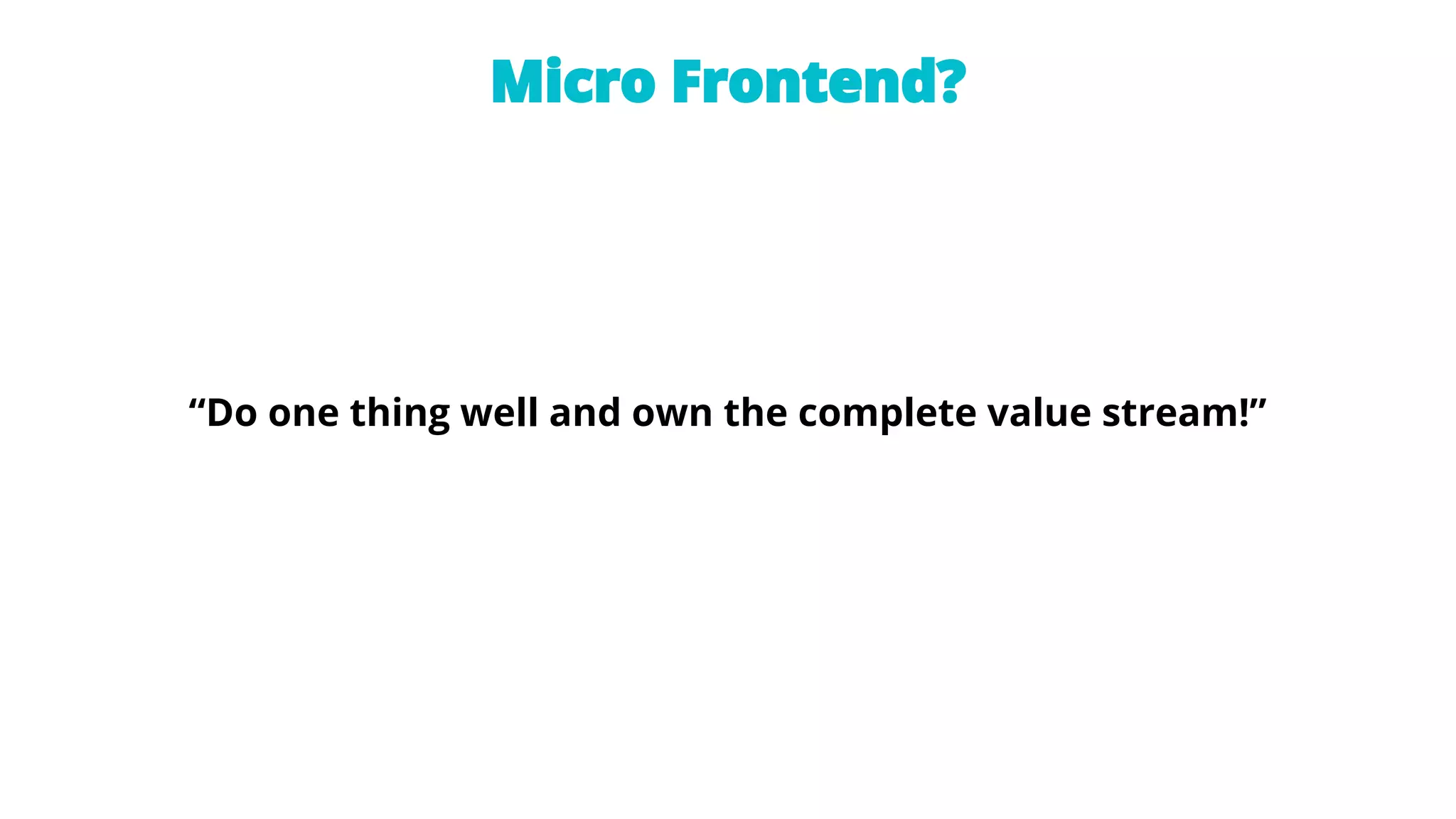 Micro Frontend?

“Do one thing well and own the complete value stream!”